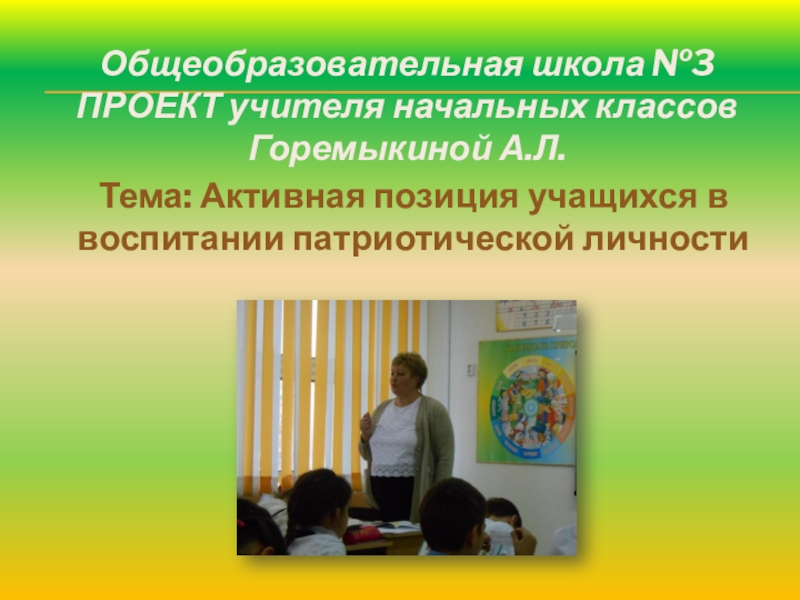 Общеобразовательная школа №3 ПРОЕКТ учителя начальных классов Горемыкиной А.Л.

Тема: Активная позиция учащихся в воспитании патриотической личности